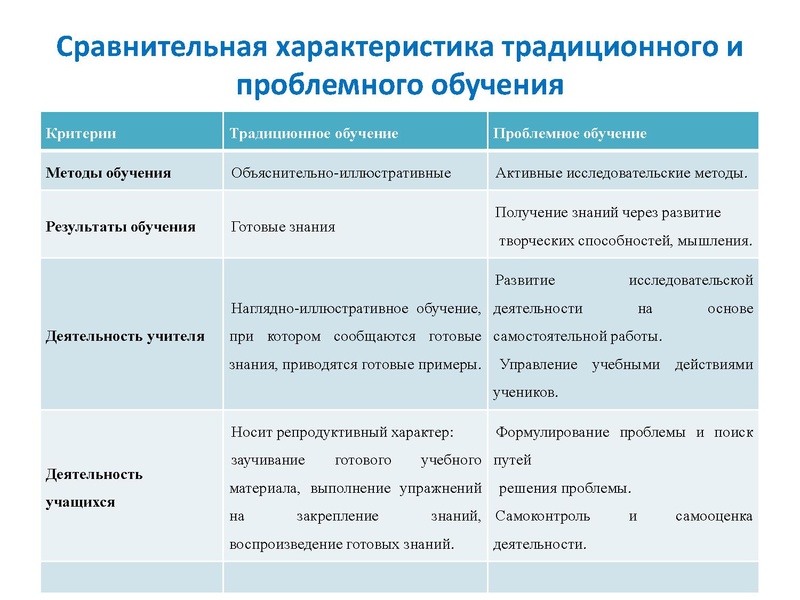 Сравнительная характеристика традиционного и проблемного обучения

| Критерии | Традиционное обучение | Проблемное обучение |
|---|---|---|
| Методы обучения | Объяснительно-иллюстративные | Активные исследовательские методы. |
| Результаты обучения | Готовые знания | Получение знаний через развитие творческих способностей, мышления. |
| Деятельность учителя | Наглядно-иллюстративное обучение, при котором сообщаются готовые знания, приводятся готовые примеры. | Развитие исследовательской деятельности на основе самостоятельной работы. Управление учебными действиями учеников. |
| Деятельность учащихся | Носит репродуктивный характер: заучивание готового учебного материала, выполнение упражнений на закрепление знаний, воспроизведение готовых знаний. | Формулирование проблемы и поиск путей решения проблемы. Самоконтроль и самооценка деятельности. |
| | | |